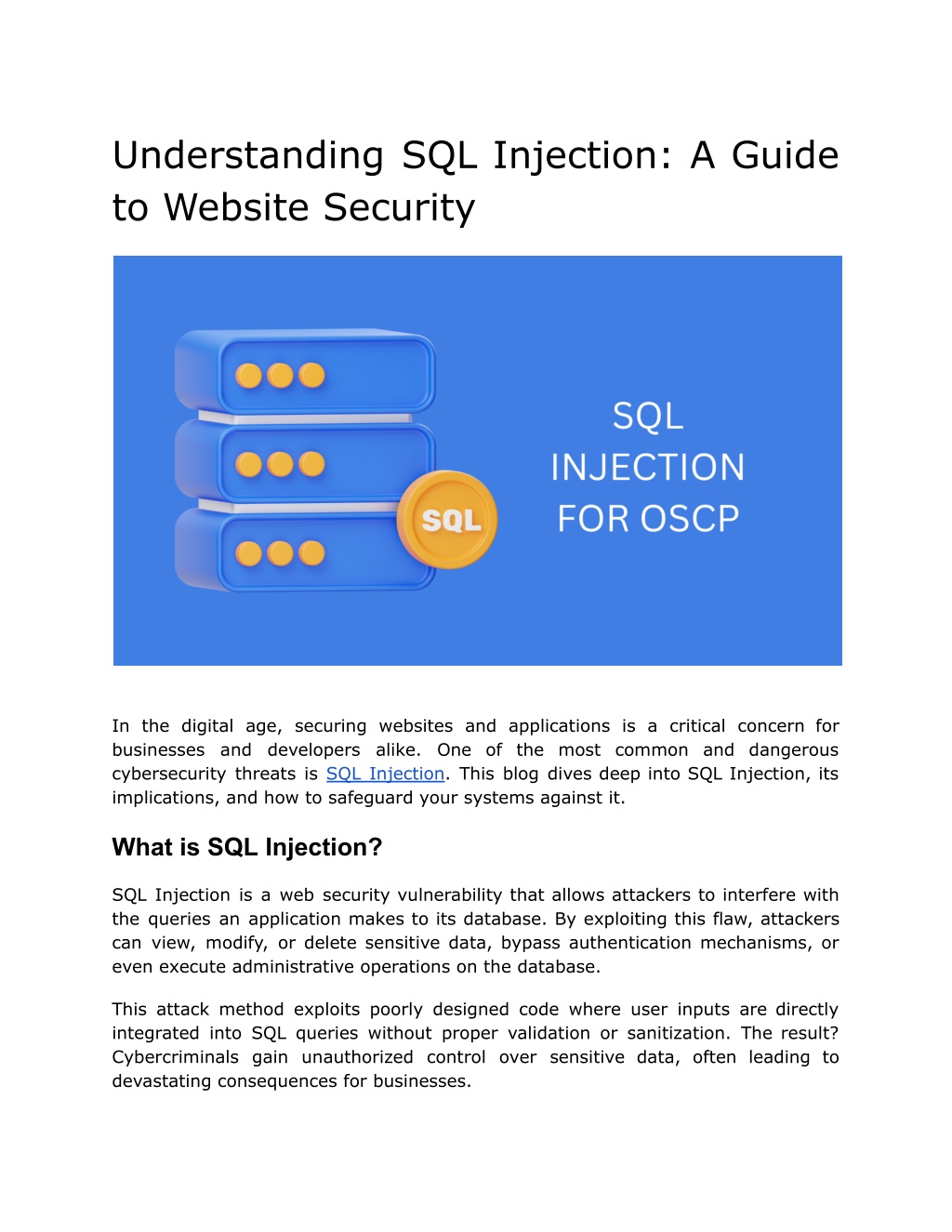 Understanding SQL Injection: A Guide to Website Security

SQL

SQL
INJECTION
FOR OSCP

In the digital age, securing websites and applications is a critical concern for businesses and developers alike. One of the most common and dangerous cybersecurity threats is SQL Injection. This blog dives deep into SQL Injection, its implications, and how to safeguard your systems against it.

What is SQL Injection?

SQL Injection is a web security vulnerability that allows attackers to interfere with the queries an application makes to its database. By exploiting this flaw, attackers can view, modify, or delete sensitive data, bypass authentication mechanisms, or even execute administrative operations on the database.

This attack method exploits poorly designed code where user inputs are directly integrated into SQL queries without proper validation or sanitization. The result? Cybercriminals gain unauthorized control over sensitive data, often leading to devastating consequences for businesses.